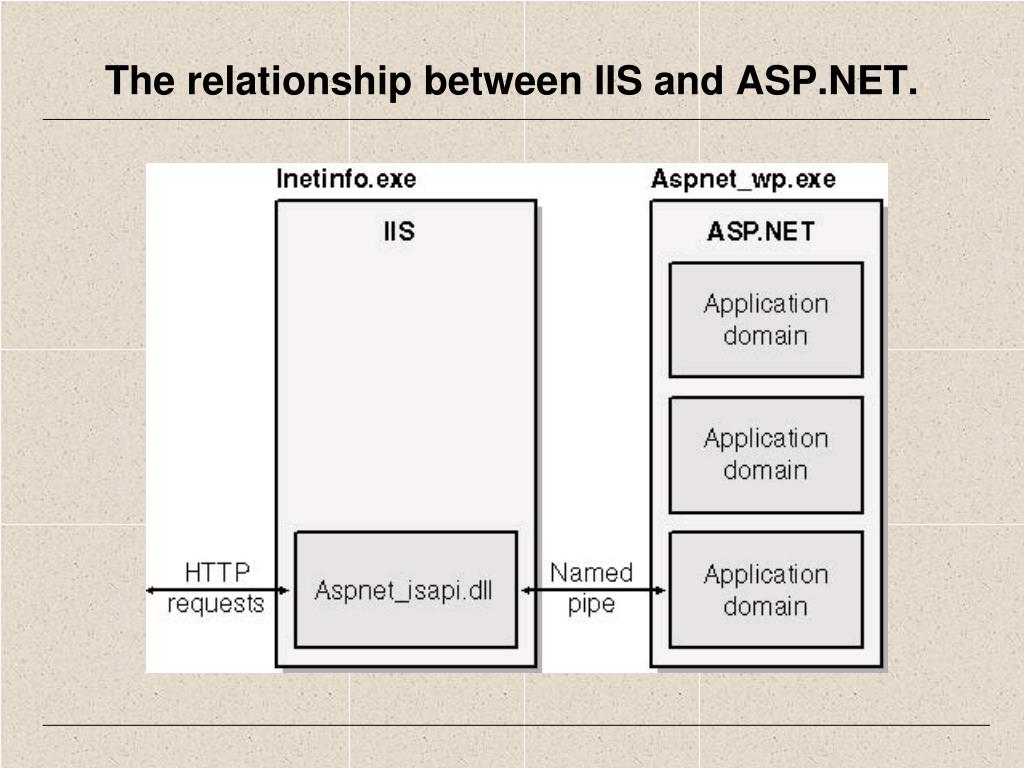 The relationship between IIS and ASP.NET.

Inetinfo.exe

IIS

HTTP requests

Aspnet_isapi.dll

Named pipe

Aspnet_wp.exe

ASP.NET

Application domain

Application domain

Application domain